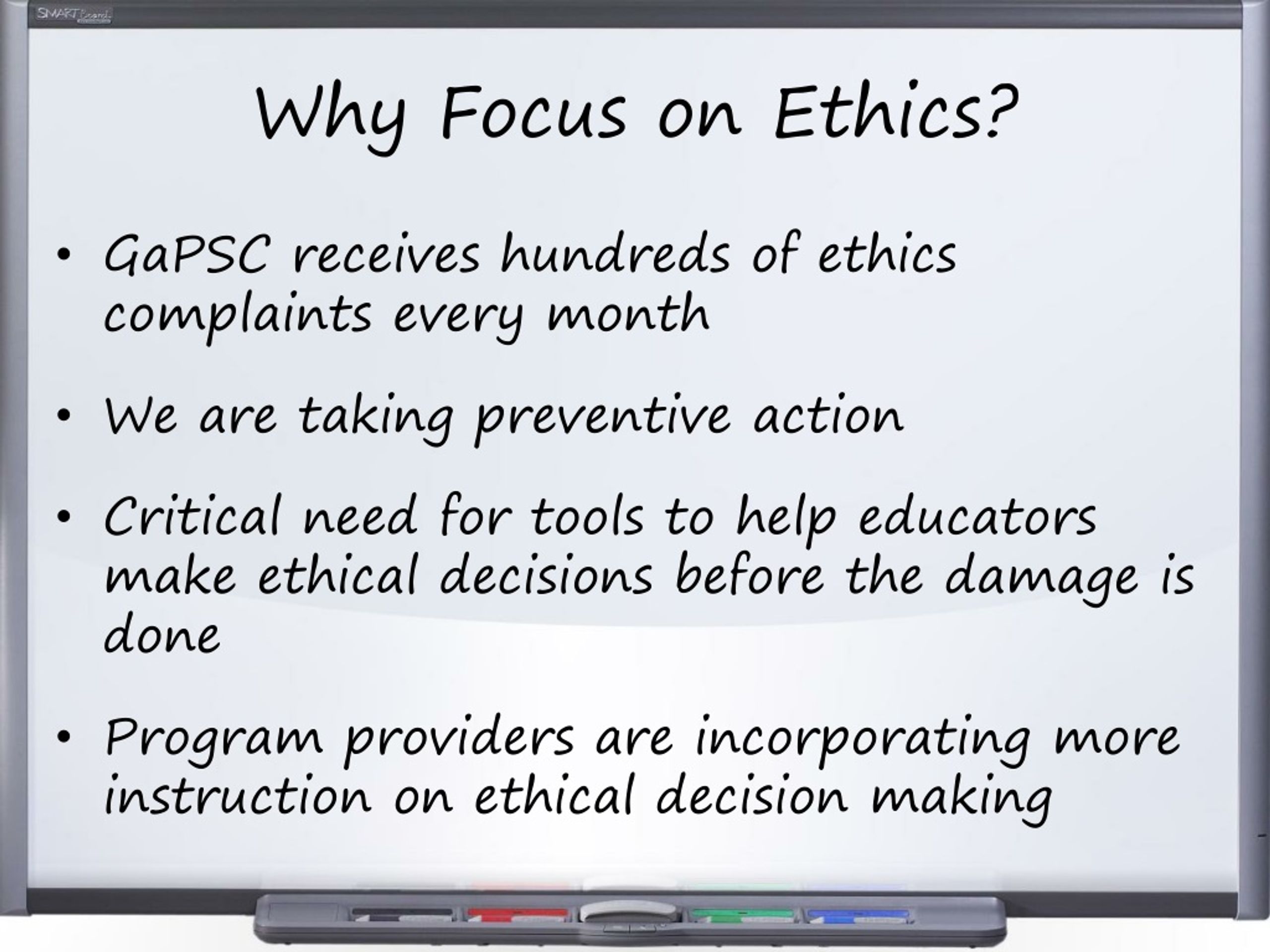 SMART Board

Why Focus on Ethics?

• GaPSC receives hundreds of ethics complaints every month

• We are taking preventive action

• Critical need for tools to help educators make ethical decisions before the damage is done

• Program providers are incorporating more instruction on ethical decision making